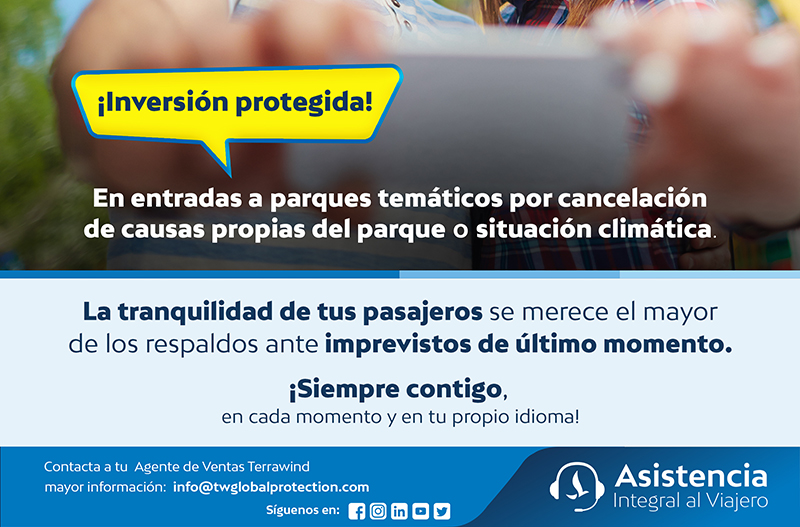 ¡Inversión protegida!

En entradas a parques temáticos por cancelación de causas propias del parque o situación climática.

La tranquilidad de tus pasajeros se merece el mayor de los respaldos ante imprevistos de último momento.

¡Siempre contigo,
en cada momento y en tu propio idioma!

Contacta a tu Agente de Ventas Terrawind
mayor información: info@twglobalprotection.com
Síguenos en:

Asistencia
Integral al Viajero